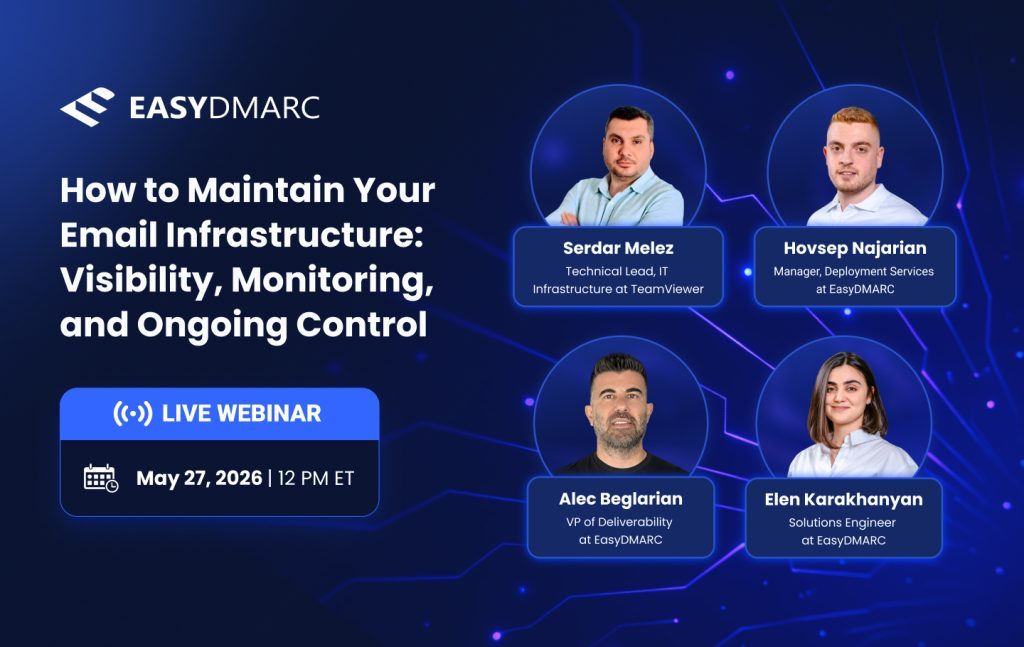 EASYDMARC

How to Maintain Your Email Infrastructure: Visibility, Monitoring, and Ongoing Control

LIVE WEBINAR

May 27, 2026 | 12 PM ET

Serdar Melez
Technical Lead, IT Infrastructure at TeamViewer

Hovsep Najarian
Manager, Deployment Services at EasyDMARC

Alec Beglarian
VP of Deliverability at EasyDMARC

Elen Karakhanyan
Solutions Engineer at EasyDMARC